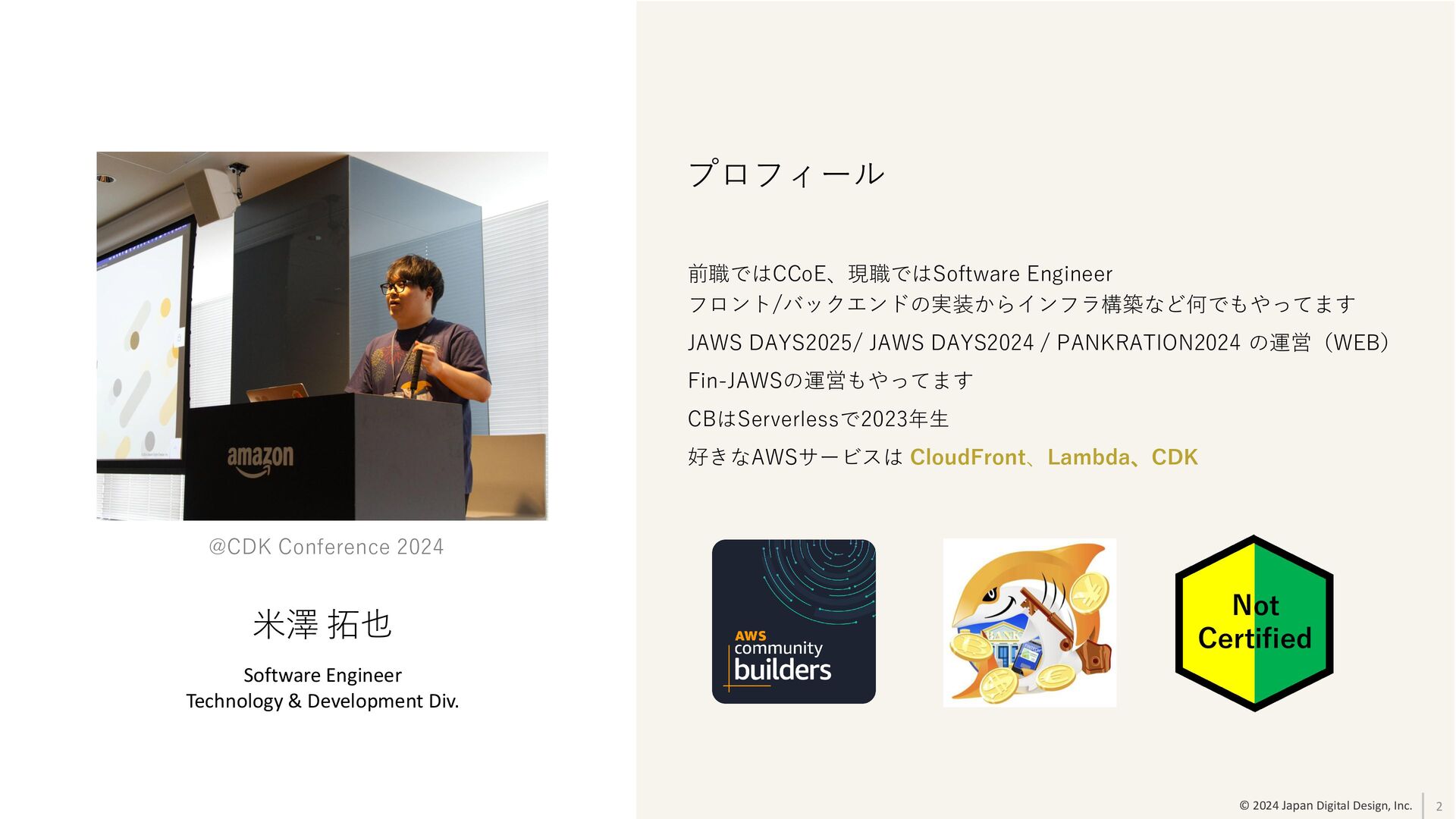 amazon

@CDK Conference 2024

米澤 拓也

Software Engineer
Technology & Development Div.

プロフィール

前職ではCCoE、現職ではSoftware Engineer
フロント/バックエンドの実装からインフラ構築など何でもやってます

JAWS DAYS2025/ JAWS DAYS2024 / PANKRATION2024 の運営（WEB）

Fin-JAWSの運営もやってます

CBはServerlessで2023年生

好きなAWSサービスは CloudFront、Lambda、CDK

AWS community builders

BANK

Not Certified

© 2024 Japan Digital Design, Inc. 2